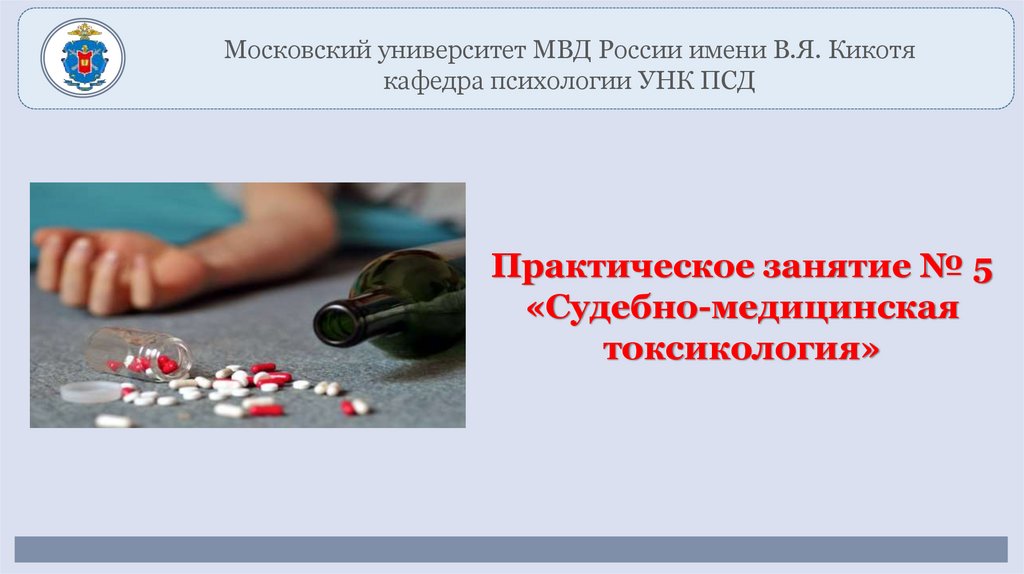 Московский университет МВД России имени В.Я. Кикотя
кафедра психологии УНК ПСД

Практическое занятие № 5
«Судебно-медицинская токсикология»